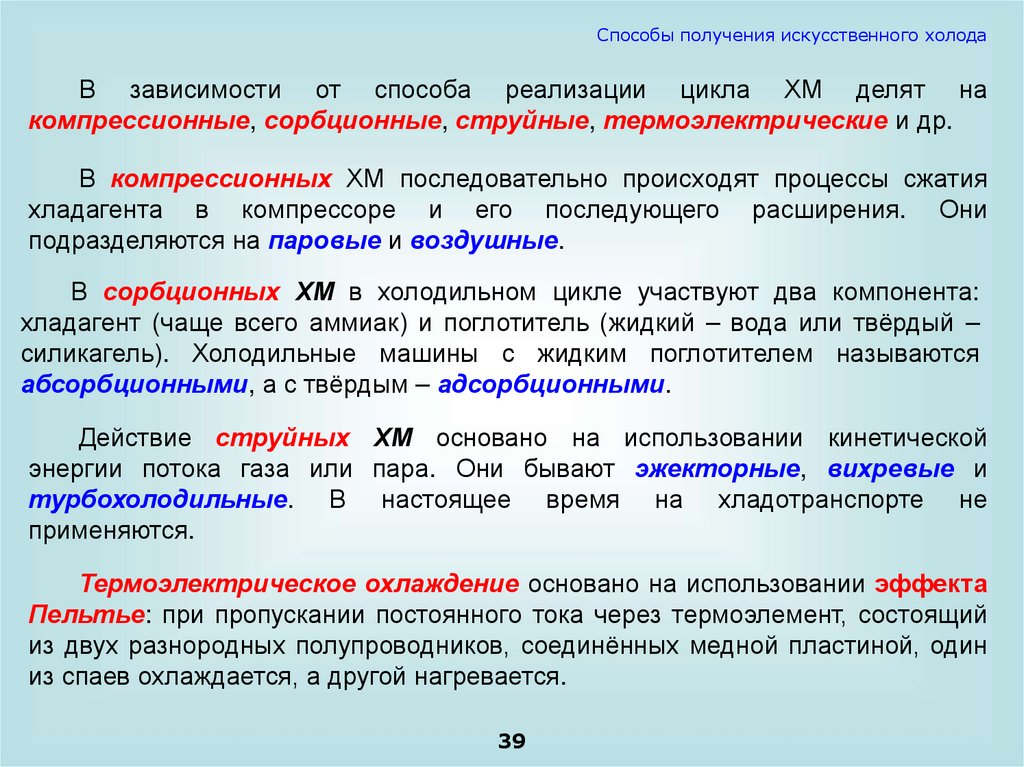 Способы получения искусственного холода

В зависимости от способа реализации цикла ХМ делят на компрессионные, сорбционные, струйные, термоэлектрические и др.

В компрессионных ХМ последовательно происходят процессы сжатия хладагента в компрессоре и его последующего расширения. Они подразделяются на паровые и воздушные.

В сорбционных ХМ в холодильном цикле участвуют два компонента: хладагент (чаще всего аммиак) и поглотитель (жидкий – вода или твёрдый – силикагель). Холодильные машины с жидким поглотителем называются абсорбционными, а с твёрдым – адсорбционными.

Действие струйных ХМ основано на использовании кинетической энергии потока газа или пара. Они бывают эжекторные, вихревые и турбохолодильные. В настоящее время на хладотранспорте не применяются.

Термоэлектрическое охлаждение основано на использовании эффекта Пельтье: при пропускании постоянного тока через термоэлемент, состоящий из двух разнородных полупроводников, соединённых медной пластиной, один из спаев охлаждается, а другой нагревается.

39